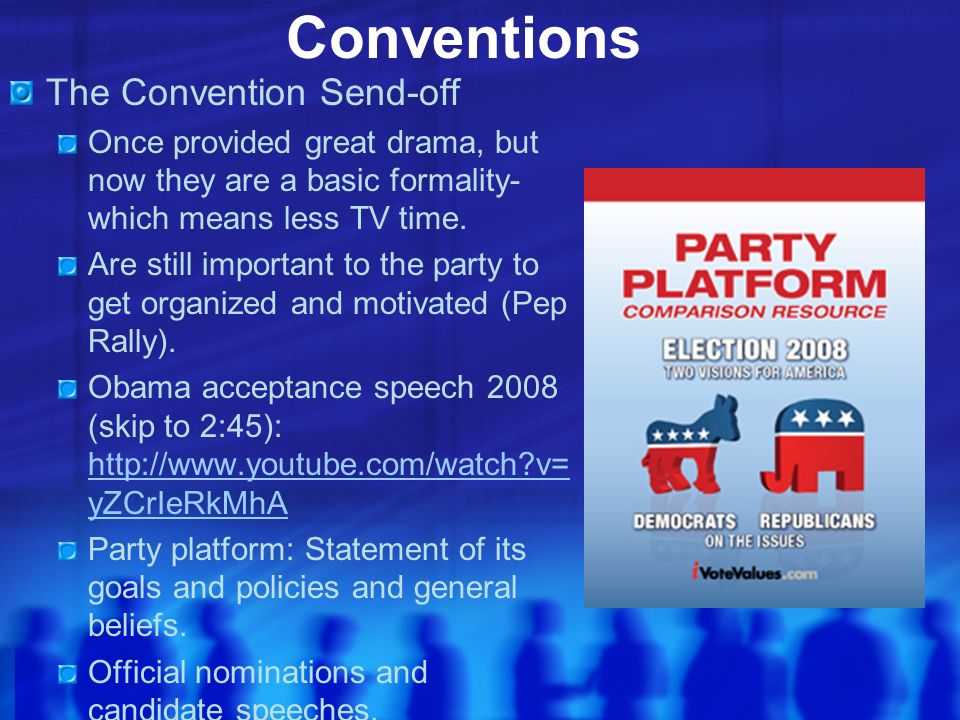 Conventions

The Convention Send-off

Once provided great drama, but now they are a basic formality- which means less TV time.

Are still important to the party to get organized and motivated (Pep Rally).

Obama acceptance speech 2008 (skip to 2:45): http://www.youtube.com/watch?v=yZCrIeRkMhA

Party platform: Statement of its goals and policies and general beliefs.

Official nominations and candidate speeches.

PARTY PLATFORM
COMPARISON RESOURCE
ELECTION 2008
TWO VISIONS FOR AMERICA
DEMOCRATS REPUBLICANS
ON THE ISSUES
iVoteValues.com